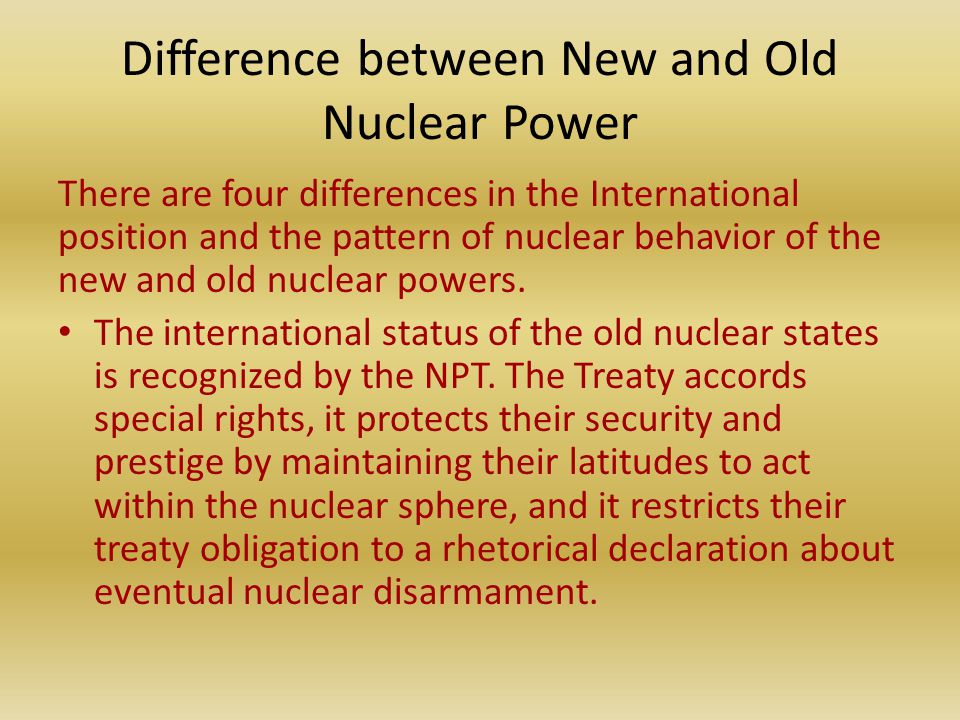 Difference between New and Old Nuclear Power

There are four differences in the International position and the pattern of nuclear behavior of the new and old nuclear powers.

• The international status of the old nuclear states is recognized by the NPT. The Treaty accords special rights, it protects their security and prestige by maintaining their latitudes to act within the nuclear sphere, and it restricts their treaty obligation to a rhetorical declaration about eventual nuclear disarmament.